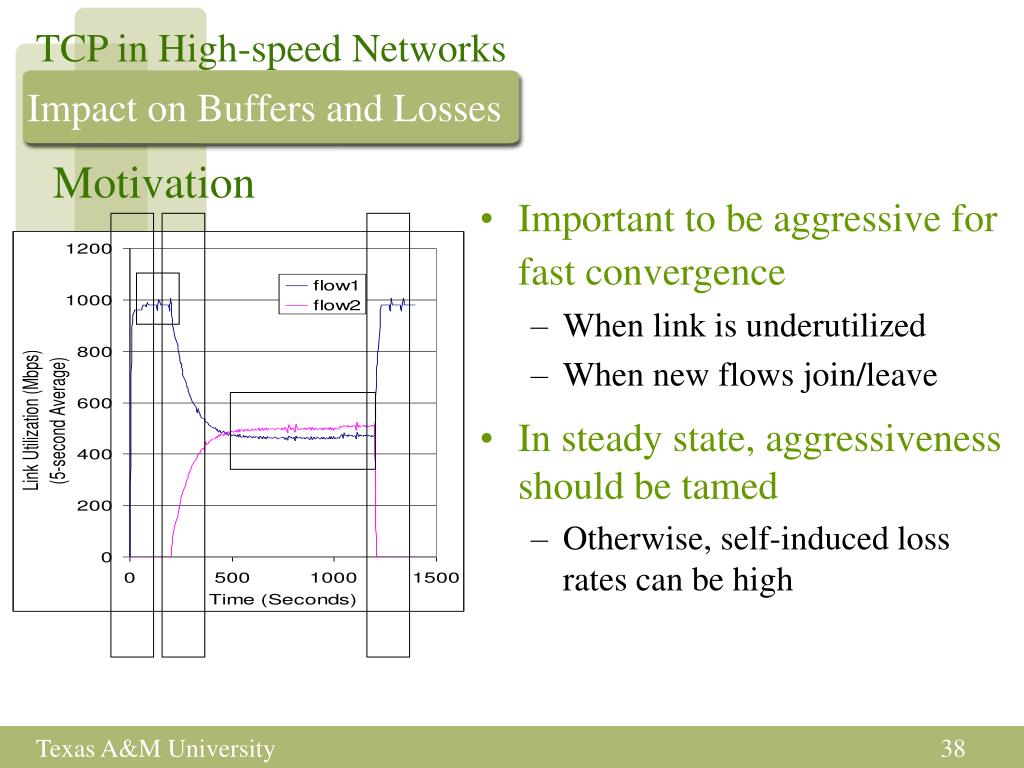 TCP in High-speed Networks

Impact on Buffers and Losses

Motivation

1200
1000
800
600
400
200
0

Link Utilization (Mbps)
(5-second Average)

flow1
flow2

0
500
1000
1500
Time (Seconds)

• Important to be aggressive for fast convergence
– When link is underutilized
– When new flows join/leave

• In steady state, aggressiveness should be tamed
– Otherwise, self-induced loss rates can be high

Texas A&M University

38